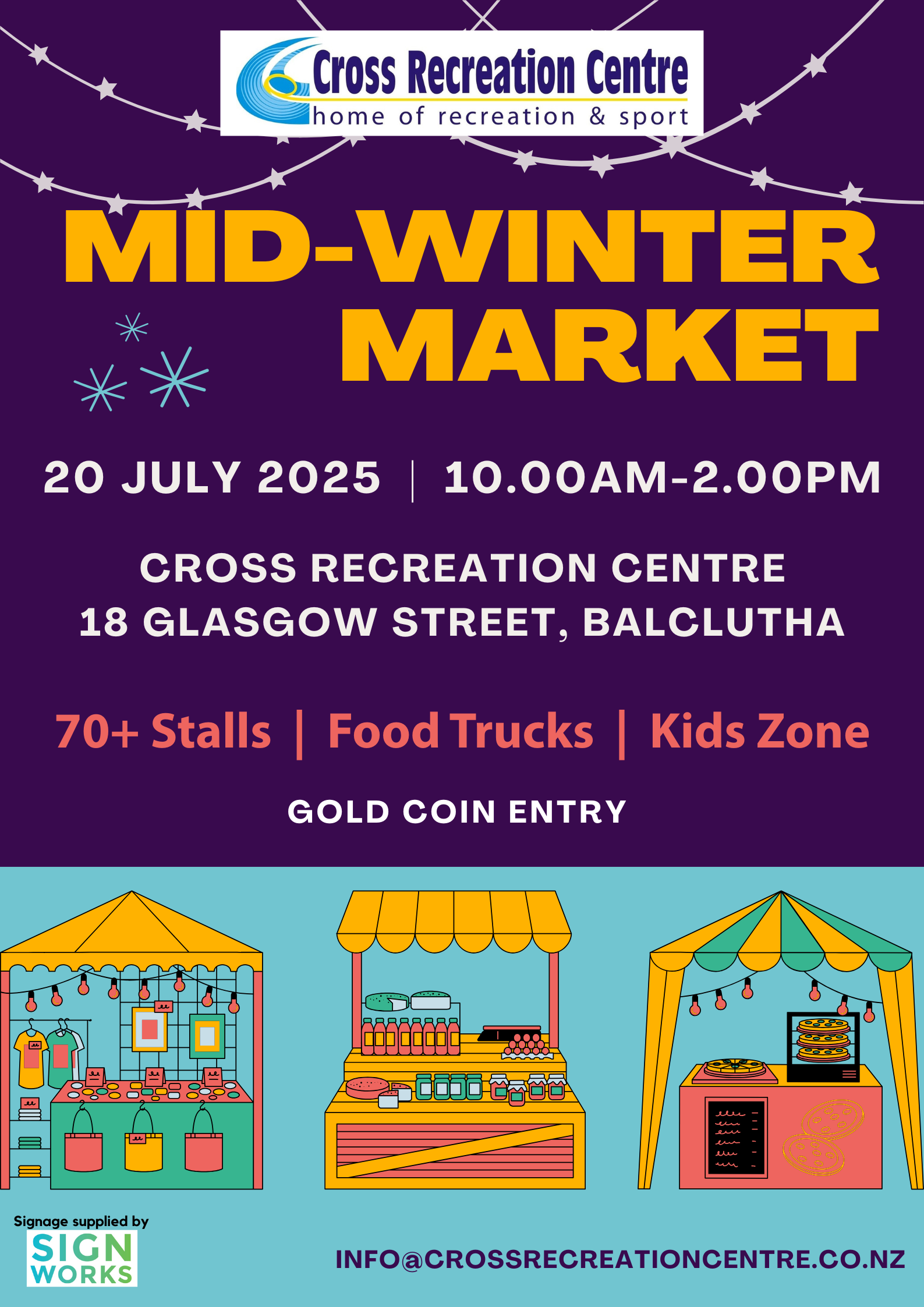 Cross Recreation Centre
home of recreation & sport

MID-WINTER MARKET

20 JULY 2025 | 10.00AM-2.00PM

CROSS RECREATION CENTRE
18 GLASGOW STREET, BALCLUTHA

70+ Stalls | Food Trucks | Kids Zone

GOLD COIN ENTRY

Signage supplied by
SIGN WORKS

INFO@CROSSRECREATIONCENTRE.CO.NZ